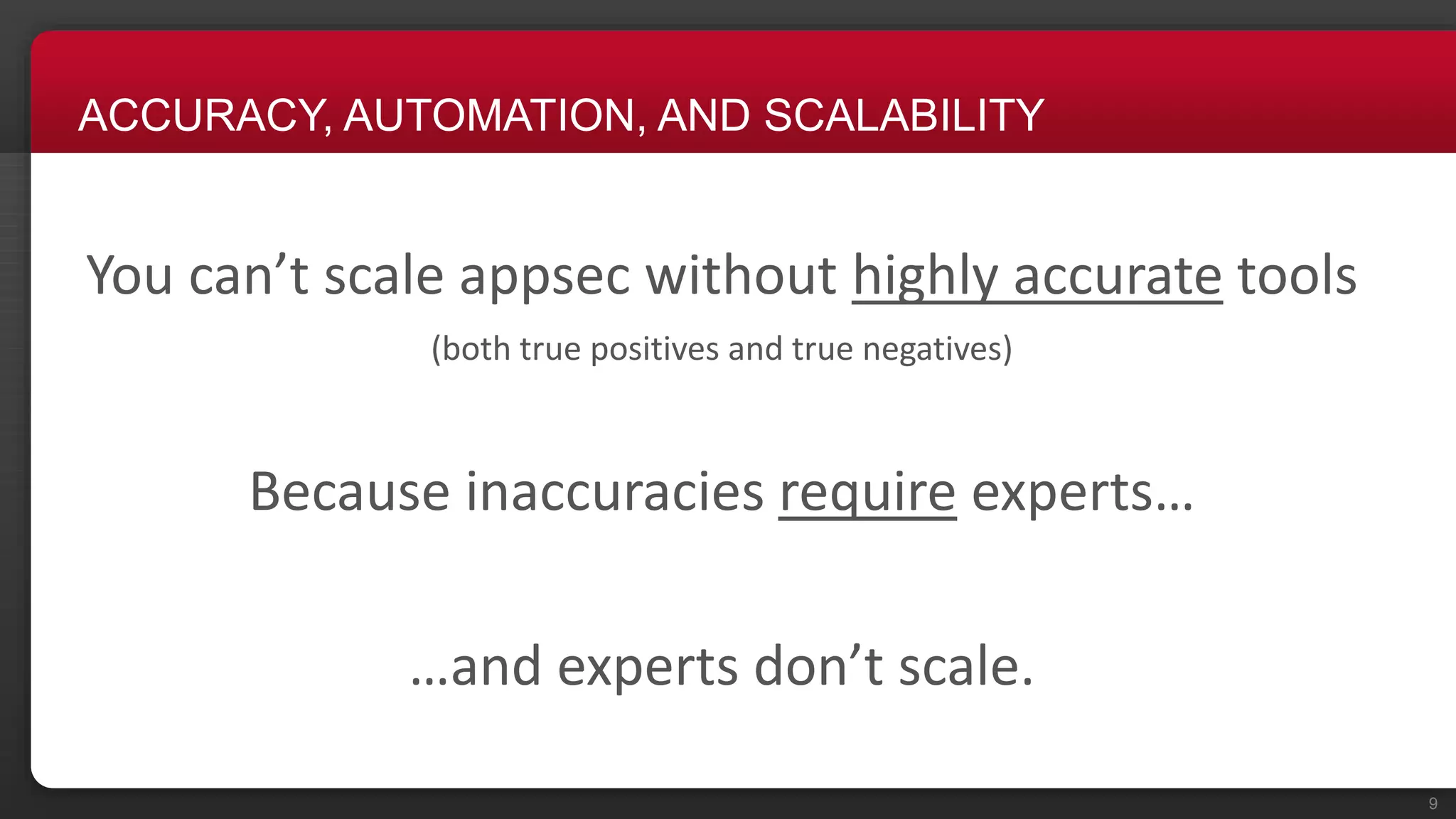 ACCURACY, AUTOMATION, AND SCALABILITY

You can’t scale appsec without highly accurate tools

(both true positives and true negatives)

Because inaccuracies require experts…

…and experts don’t scale.

9